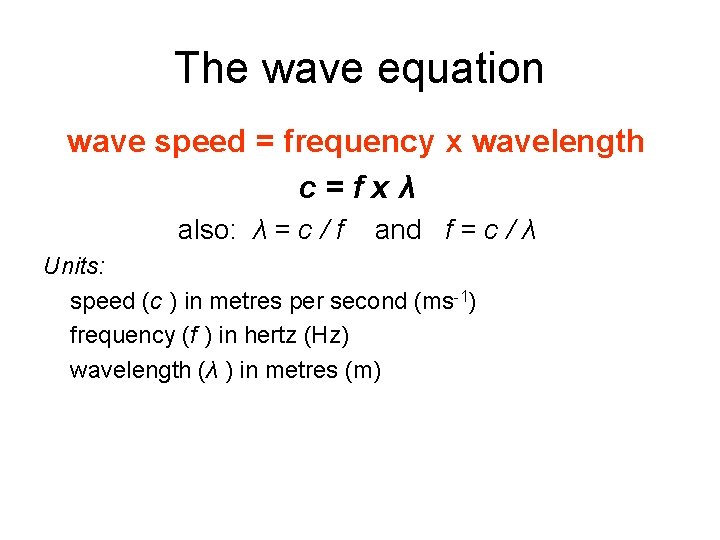 The wave equation

wave speed = frequency x wavelength

$c = f \times \lambda$

also: $\lambda = c / f$ and $f = c / \lambda$

Units:

speed ($c$) in metres per second ($ms^{-1}$)

frequency ($f$) in hertz (Hz)

wavelength ($\lambda$) in metres (m)